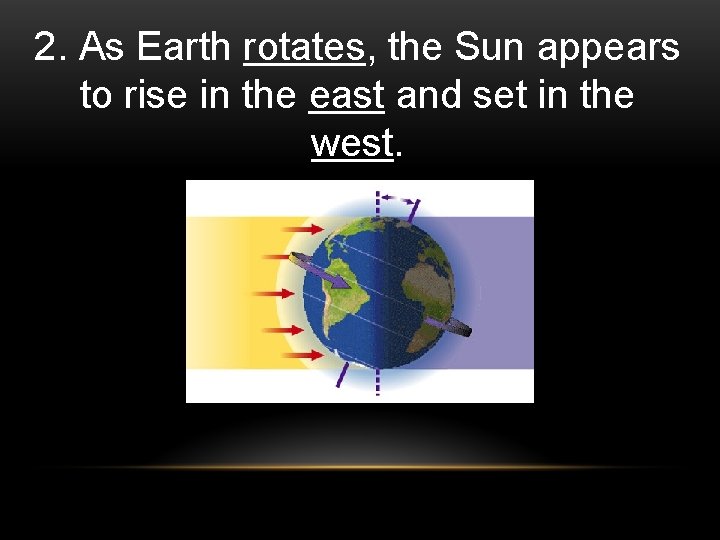 2. As Earth rotates, the Sun appears to rise in the east and set in the west.